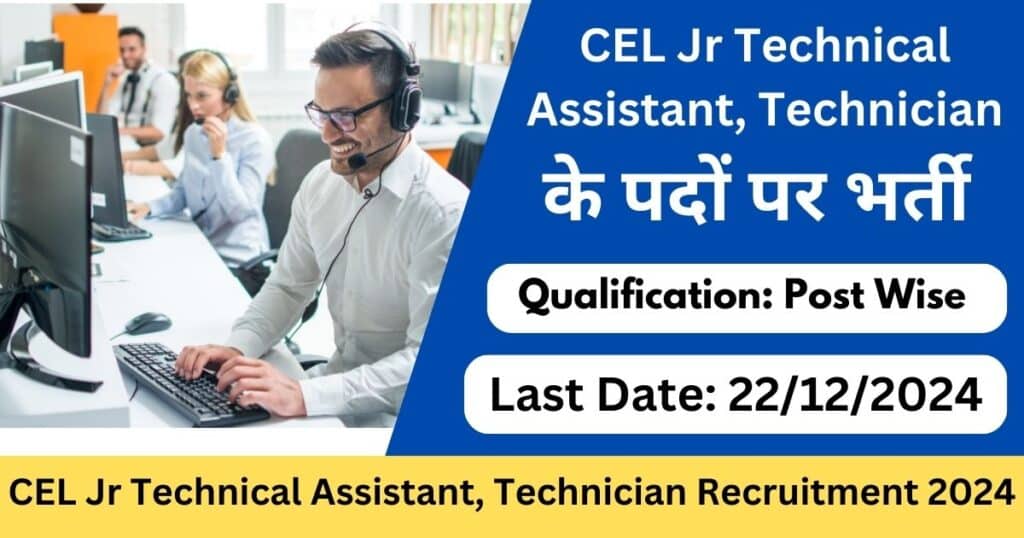 CEL Jr Technical Assistant, Technician
के पदों पर भर्ती

Qualification: Post Wise

Last Date: 22/12/2024

CEL Jr Technical Assistant, Technician Recruitment 2024